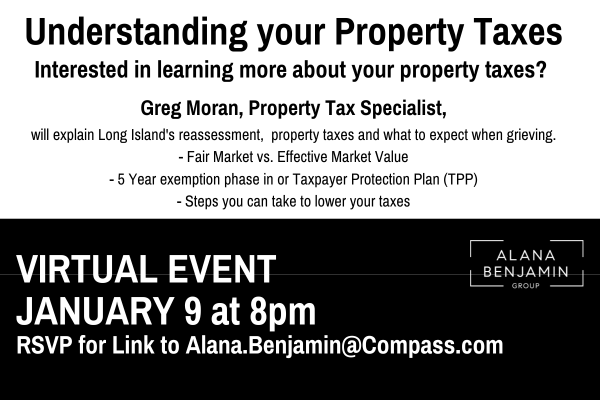 Understanding your Property Taxes

Interested in learning more about your property taxes?

Greg Moran, Property Tax Specialist,

will explain Long Island's reassessment, property taxes and what to expect when grieving.

- Fair Market vs. Effective Market Value

- 5 Year exemption phase in or Taxpayer Protection Plan (TPP)

- Steps you can take to lower your taxes

VIRTUAL EVENT

JANUARY 9 at 8pm

RSVP for Link to Alana.Benjamin@Compass.com

ALANA BENJAMIN GROUP